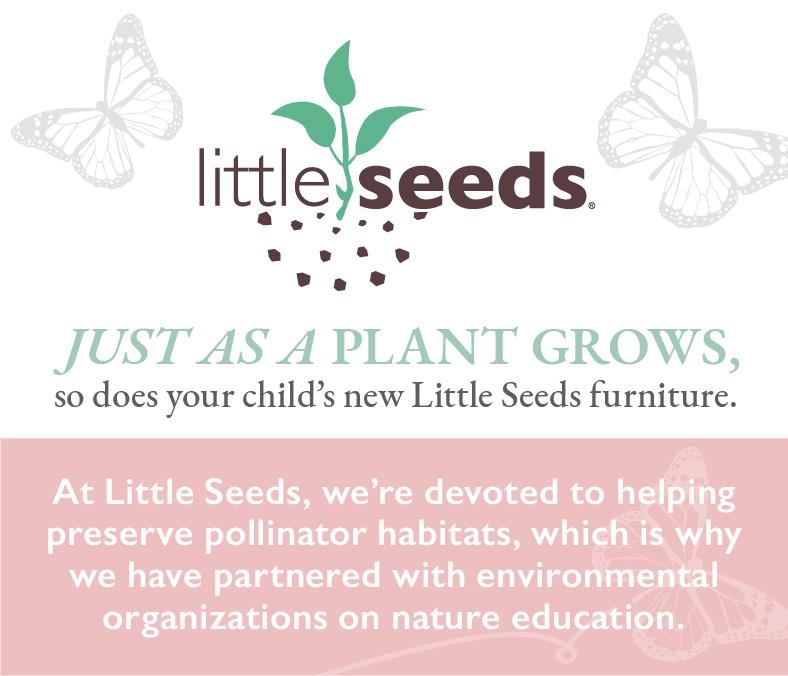 little seeds®

JUST AS A PLANT GROWS,
so does your child's new Little Seeds furniture.

At Little Seeds, we're devoted to helping preserve pollinator habitats, which is why we have partnered with environmental organizations on nature education.